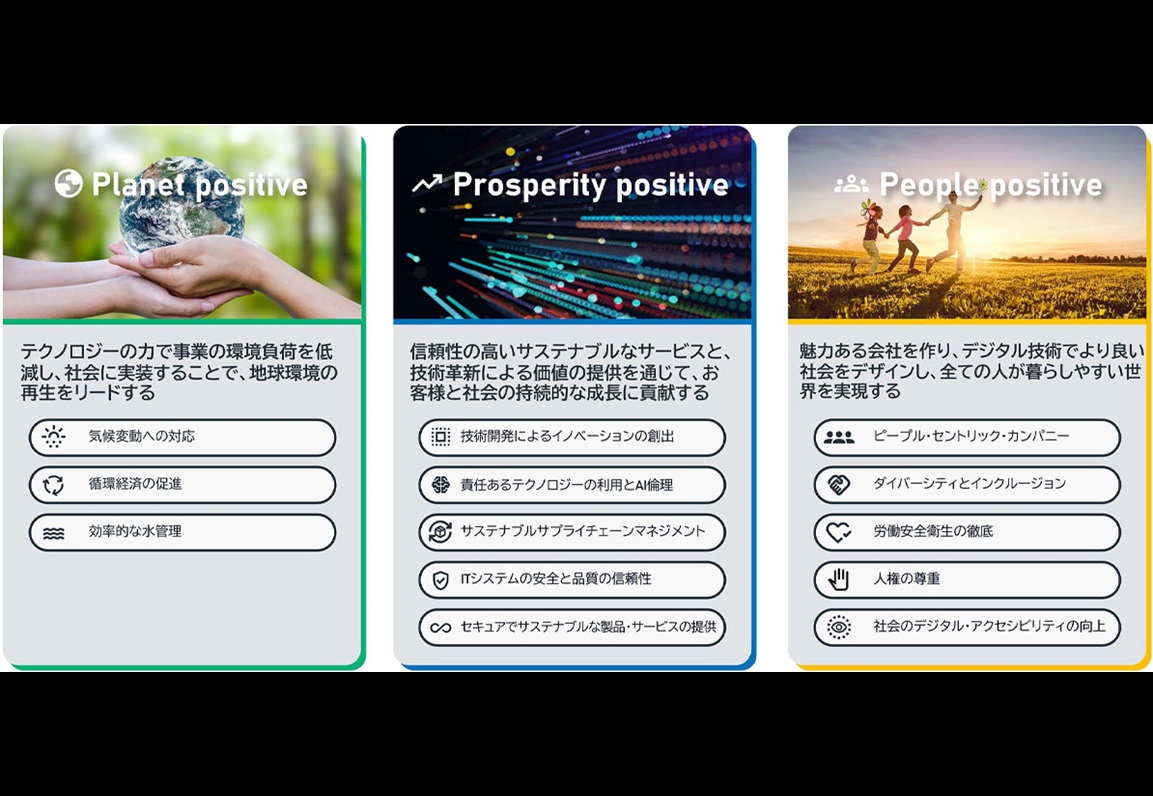 Planet positive

テクノロジーの力で事業の環境負荷を低減し、社会に実装することで、地球環境の再生をリードする

気候変動への対応

循環経済の促進

効率的な水管理

Prosperity positive

信頼性の高いサステナブルなサービスと、技術革新による価値の提供を通じて、お客様と社会の持続的な成長に貢献する

技術開発によるイノベーションの創出

責任あるテクノロジーの利用とAI倫理

サステナブルサプライチェーンマネジメント

ITシステムの安全と品質の信頼性

セキュアでサステナブルな製品・サービスの提供

People positive

魅力ある会社を作り、デジタル技術でより良い社会をデザインし、全ての人が暮らしやすい世界を実現する

ピープル・セントリック・カンパニー

ダイバーシティとインクルージョン

労働安全衛生の徹底

人権の尊重

社会のデジタル・アクセシビリティの向上